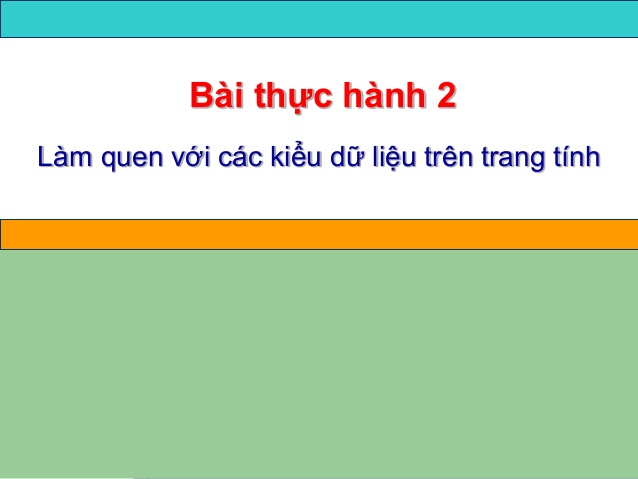 Bài thực hành 2

Làm quen với các kiểu dữ liệu trên trang tính